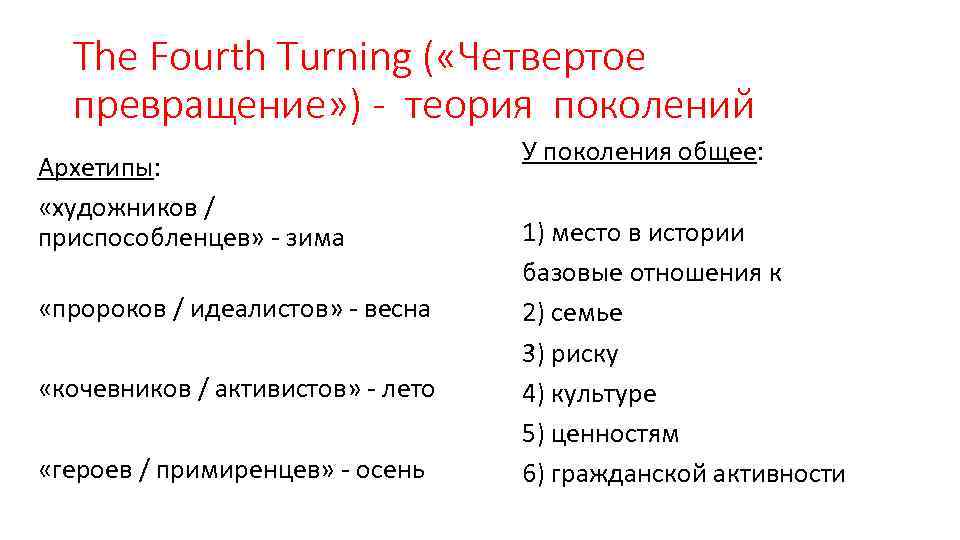 The Fourth Turning («Четвертое превращение») - теория поколений

Архетипы:

«художников / приспособленцев» - зима

«пророков / идеалистов» - весна

«кочевников / активистов» - лето

«героев / примиренцев» - осень

У поколения общее:

1) место в истории

базовые отношения к

2) семье

3) риску

4) культуре

5) ценностям

6) гражданской активности